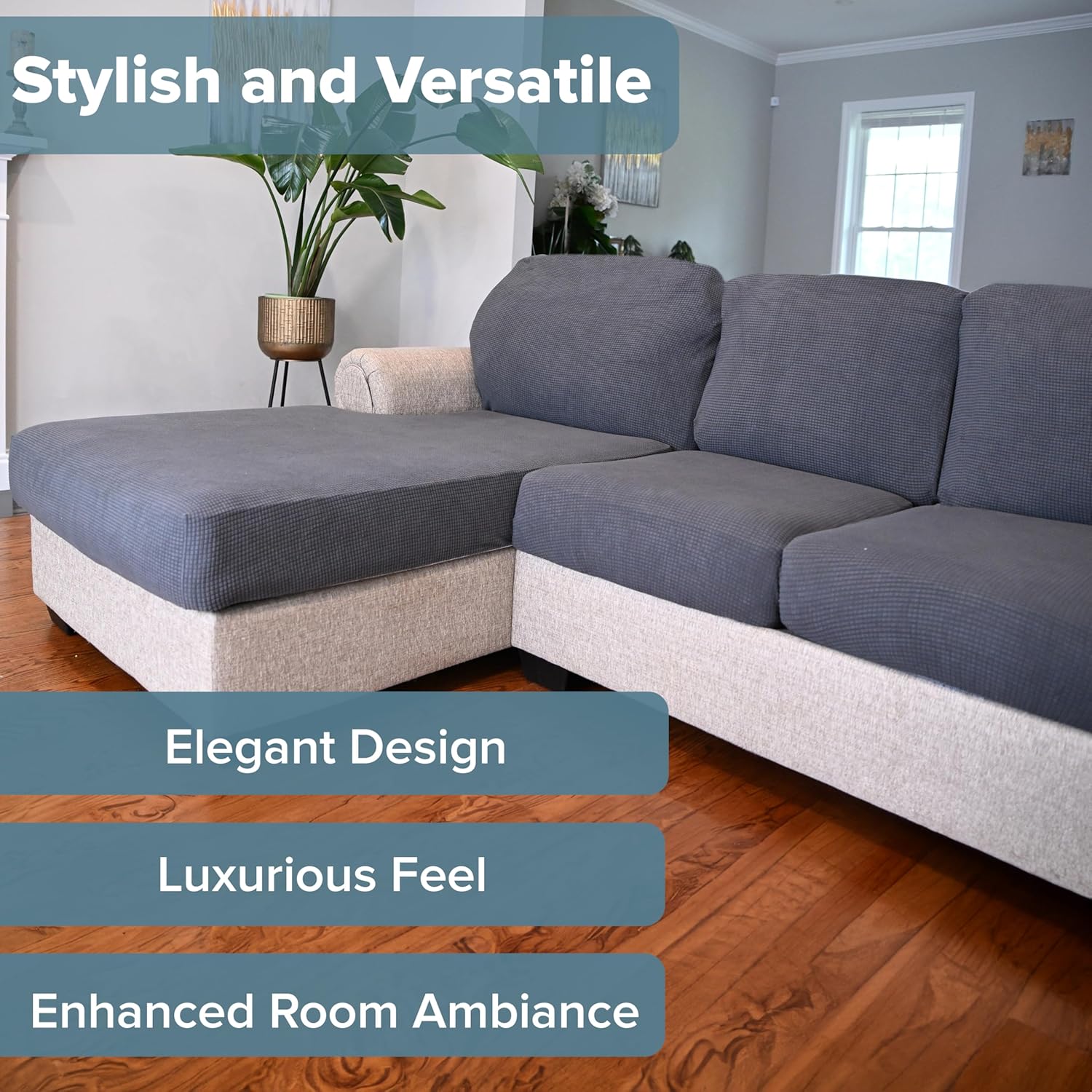 Stylish and Versatile

Elegant Design

Luxurious Feel

Enhanced Room Ambiance